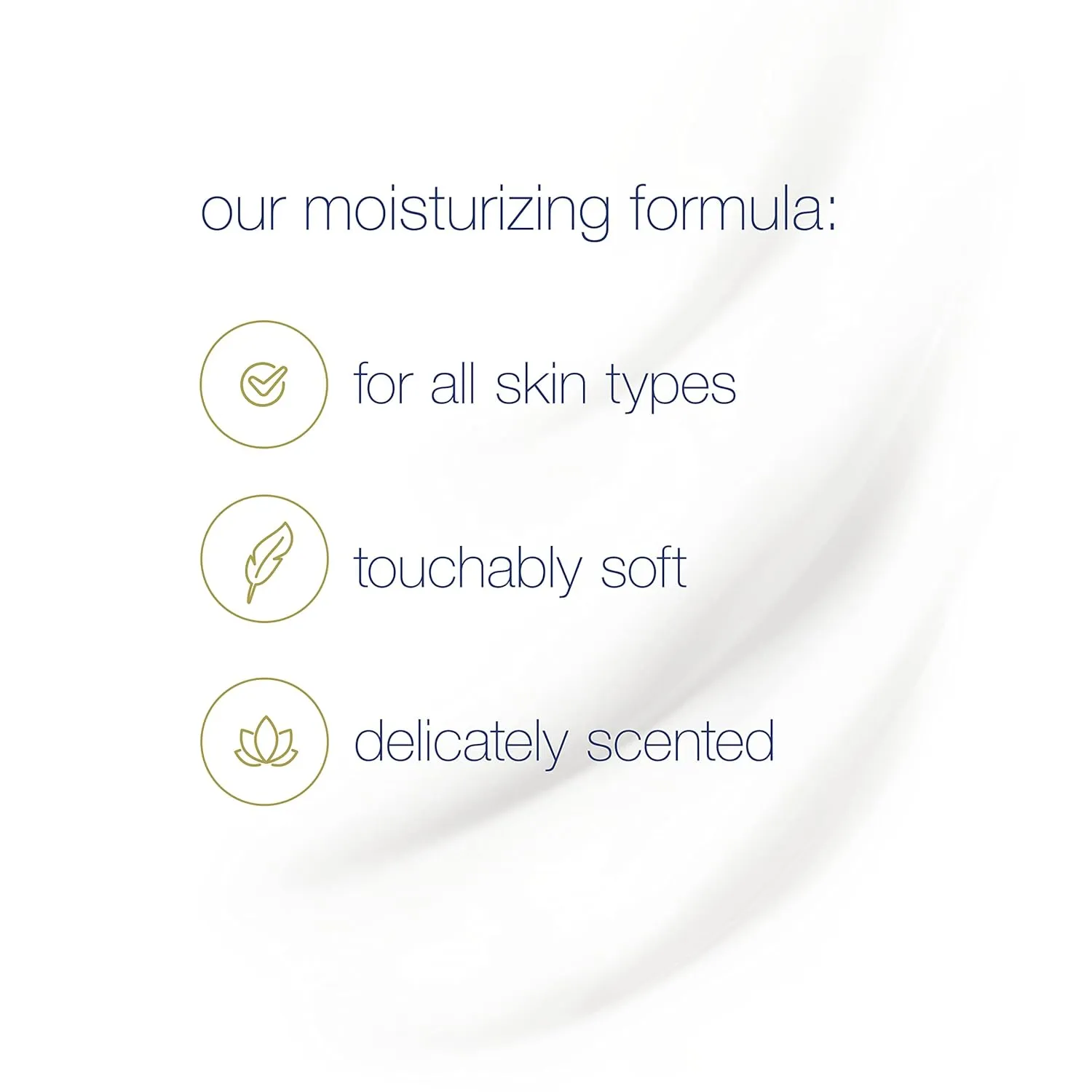 our moisturizing formula:

for all skin types

touchably soft

delicately scented